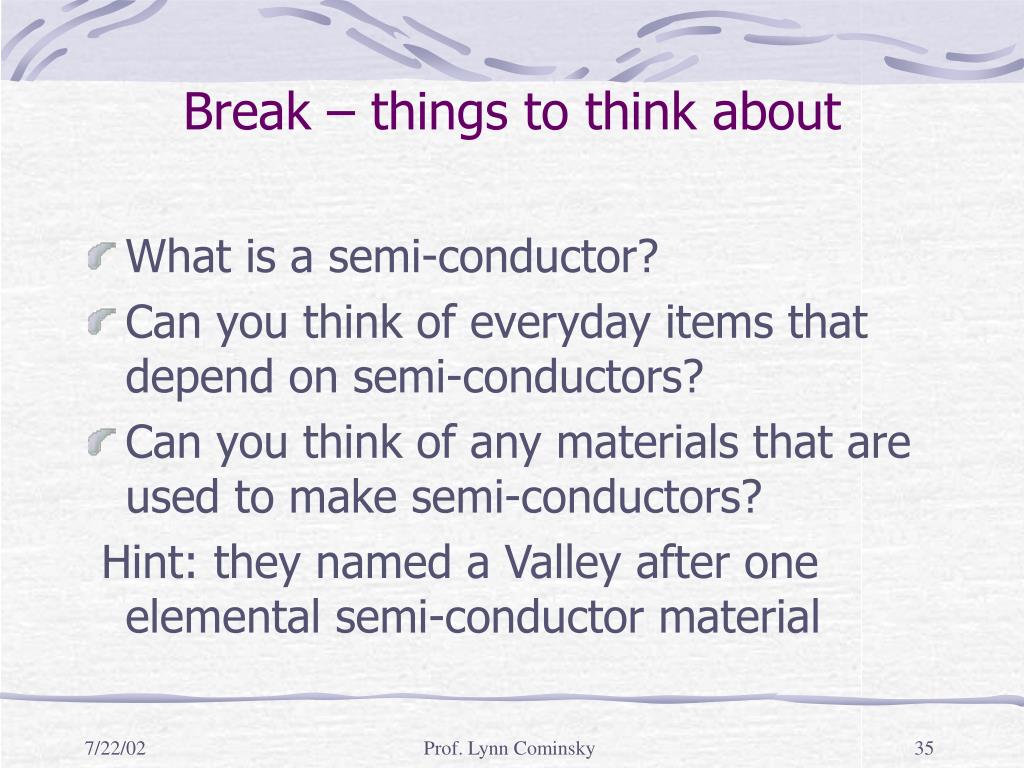 Break – things to think about

What is a semi-conductor?

Can you think of everyday items that depend on semi-conductors?

Can you think of any materials that are used to make semi-conductors?

Hint: they named a Valley after one elemental semi-conductor material

7/22/02

Prof. Lynn Cominsky

35